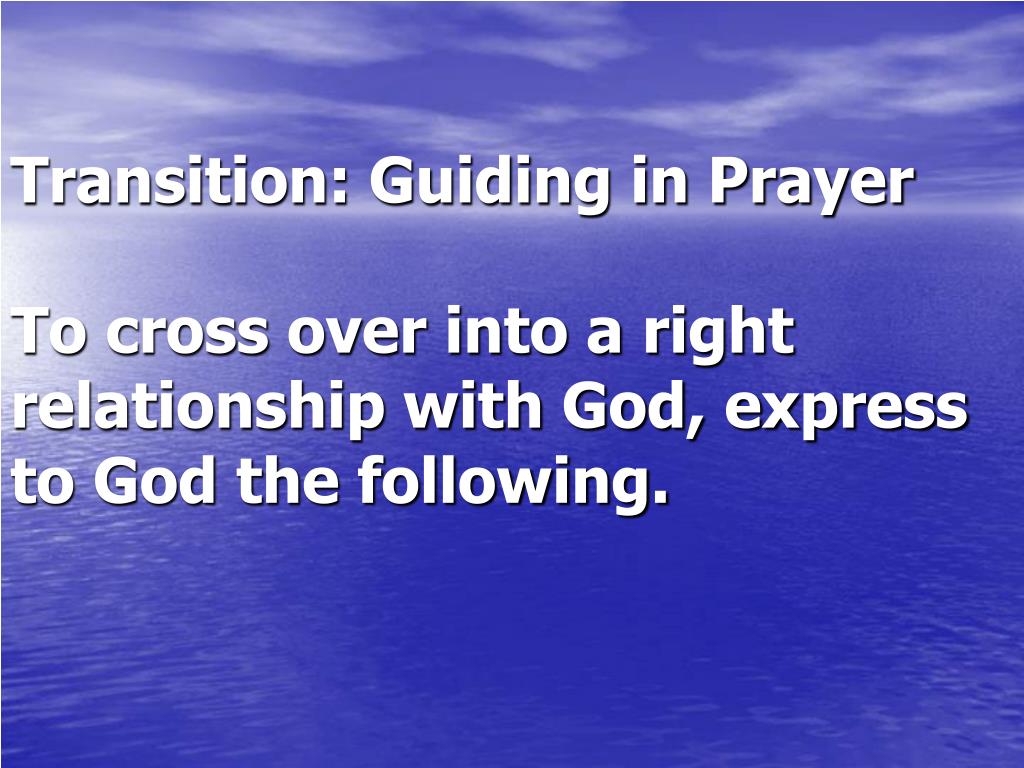 Transition: Guiding in Prayer

To cross over into a right relationship with God, express to God the following.